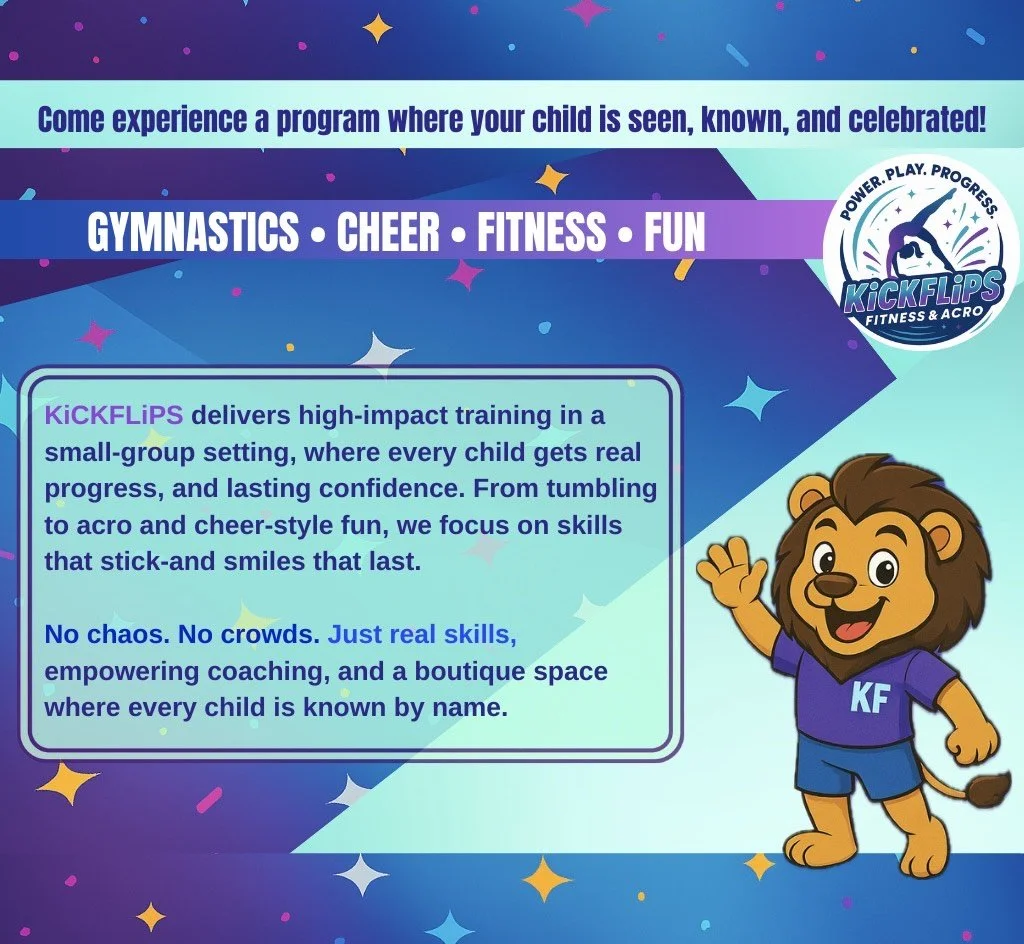 Come experience a program where your child is seen, known, and celebrated!

GYMNASTICS • CHEER • FITNESS • FUN

POWER. PLAY. PROGRESS.
KiCKFLiPS
FITNESS & ACRO

KiCKFLiPS delivers high-impact training in a small-group setting, where every child gets real progress, and lasting confidence. From tumbling to acro and cheer-style fun, we focus on skills that stick-and smiles that last.

No chaos. No crowds. Just real skills, empowering coaching, and a boutique space where every child is known by name.

KF